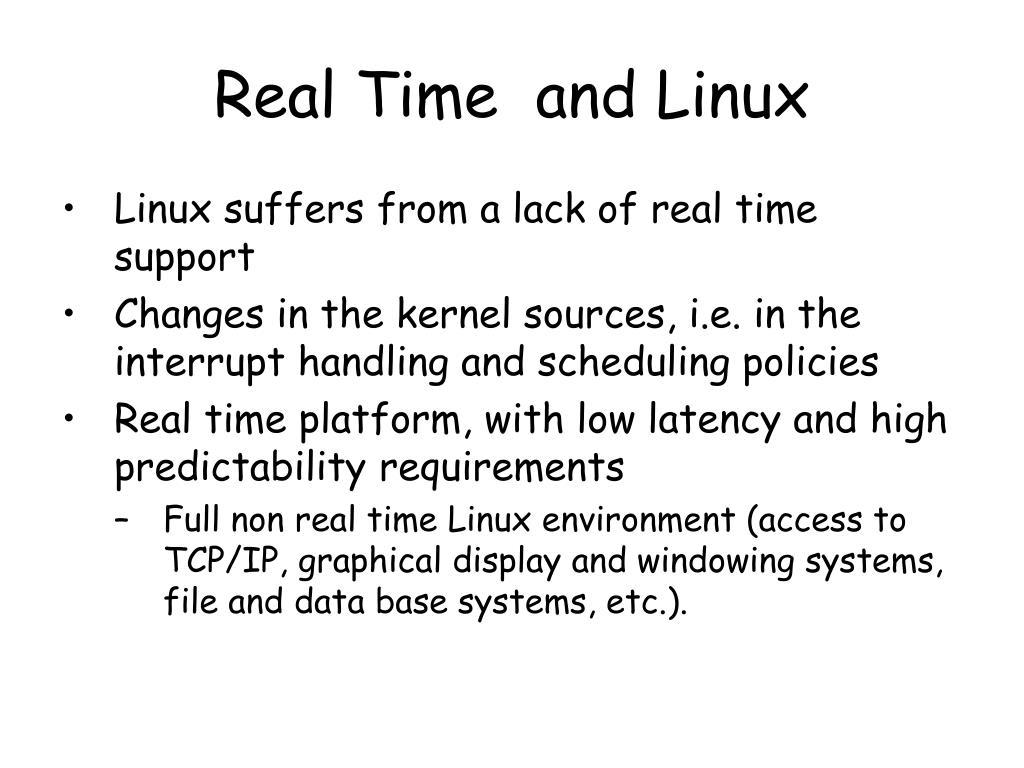 Real Time  and Linux

• Linux suffers from a lack of real time support

• Changes in the kernel sources, i.e. in the interrupt handling and scheduling policies

• Real time platform, with low latency and high predictability requirements

– Full non real time Linux environment (access to TCP/IP, graphical display and windowing systems, file and data base systems, etc.).